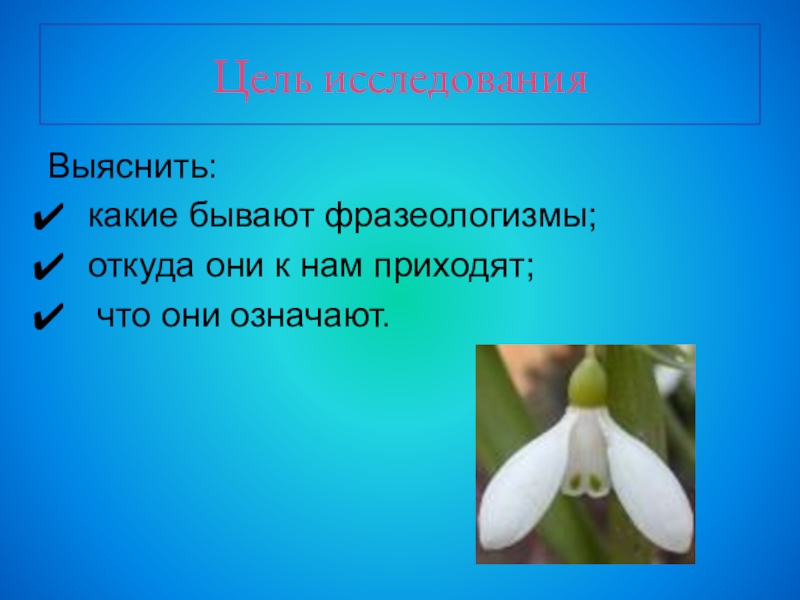 Цель исследования

Выяснить:

✔ какие бывают фразеологизмы;
✔ откуда они к нам приходят;
✔ что они означают.